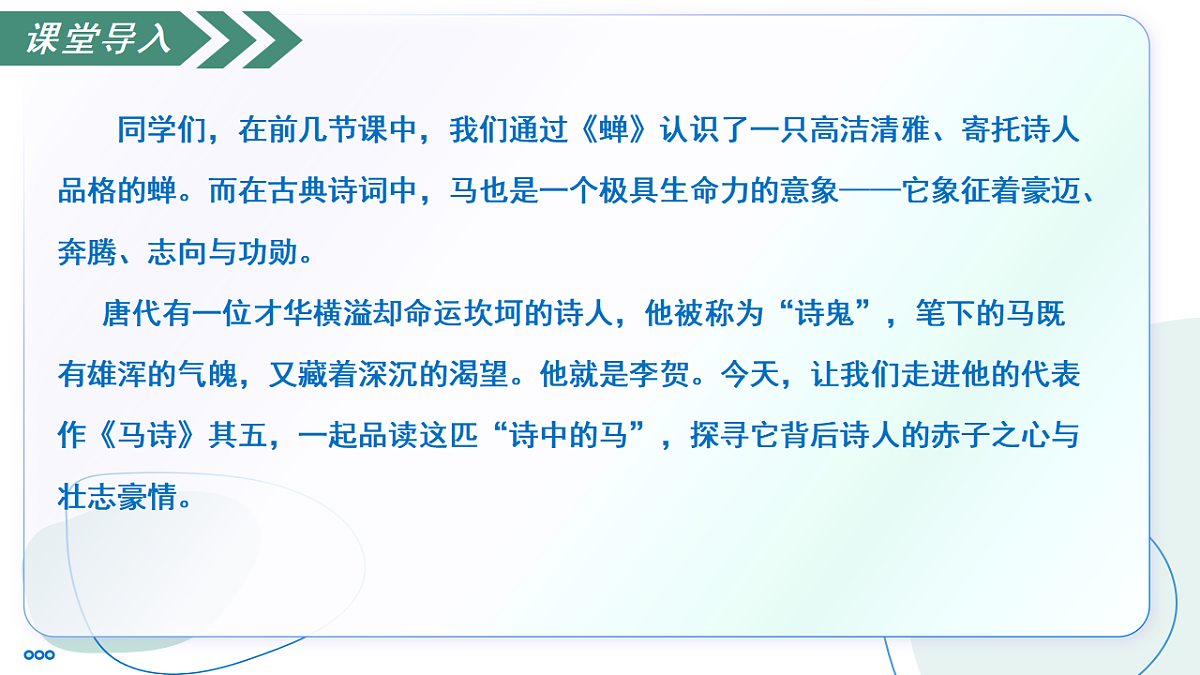 课堂导入

同学们，在前几节课中，我们通过《蝉》认识了一只高洁清雅、寄托诗人品格的蝉。而在古典诗词中，马也是一个极具生命力的意象——它象征着豪迈、奔腾、志向与功勋。

唐代有一位才华横溢却命运坎坷的诗人，他被称为“诗鬼”，笔下的马既有雄浑的气魄，又藏着深沉的渴望。他就是李贺。今天，让我们走进他的代表作《马诗》其五，一起品读这匹“诗中的马”，探寻它背后诗人的赤子之心与壮志豪情。